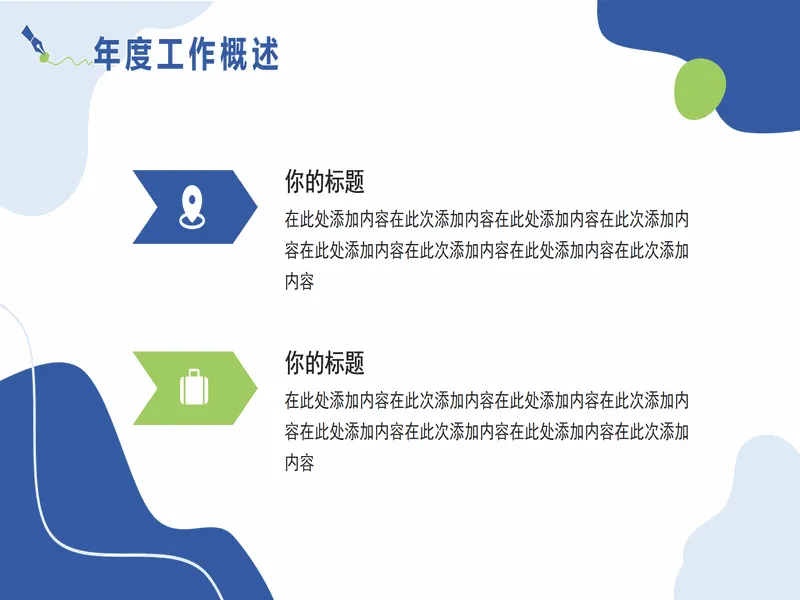 年度工作概述

你的标题

在此处添加内容在此次添加内容在此处添加内容在此次添加内容在此处添加内容在此次添加内容在此处添加内容在此次添加内容

你的标题

在此处添加内容在此次添加内容在此处添加内容在此次添加内容在此处添加内容在此次添加内容在此处添加内容在此次添加内容